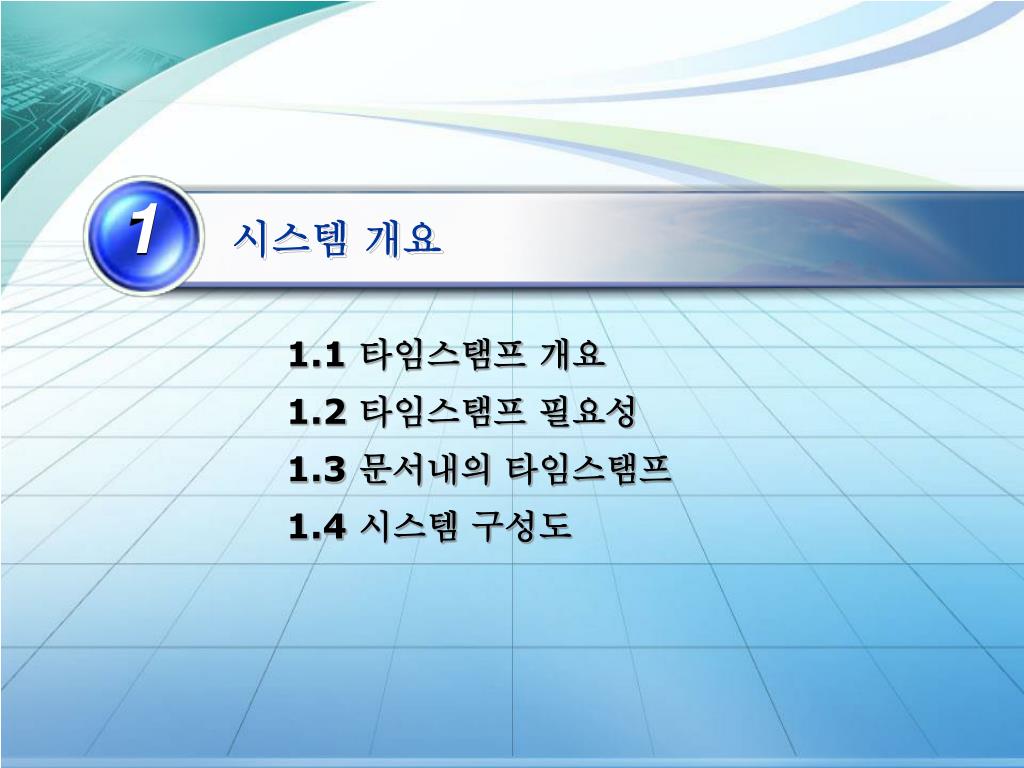 1 시스템 개요

1.1 타임스탬프 개요
1.2 타임스탬프 필요성
1.3 문서내의 타임스탬프
1.4 시스템 구성도